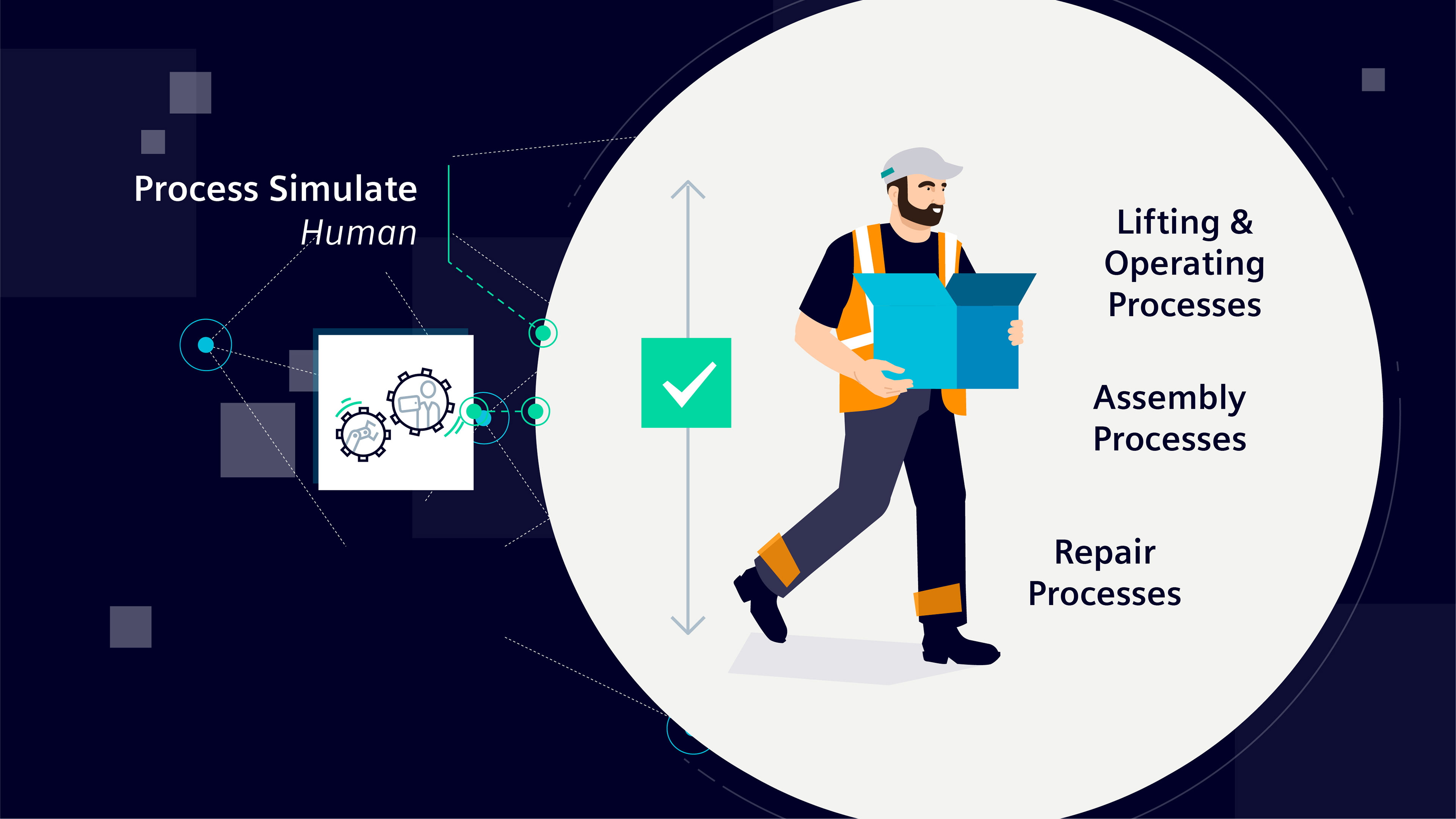 Process Simulate
Human

Lifting & Operating Processes

Assembly Processes

Repair Processes